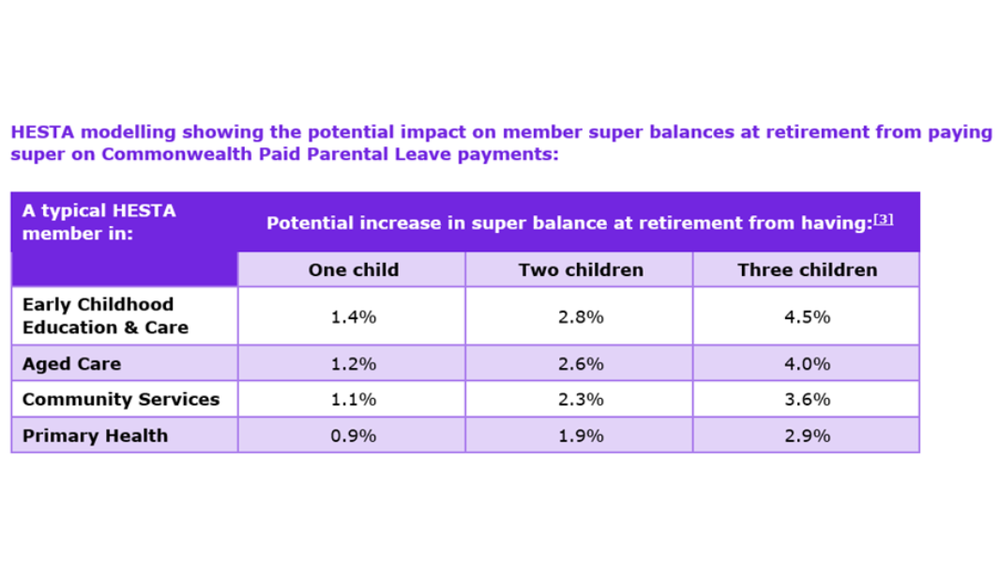 HESTA modelling showing the potential impact on member super balances at retirement from paying super on Commonwealth Paid Parental Leave payments:

| A typical HESTA member in: | Potential increase in super balance at retirement from having:[3] | | |
|---|---|---|---|
| | One child | Two children | Three children |
| Early Childhood Education & Care | 1.4% | 2.8% | 4.5% |
| Aged Care | 1.2% | 2.6% | 4.0% |
| Community Services | 1.1% | 2.3% | 3.6% |
| Primary Health | 0.9% | 1.9% | 2.9% |